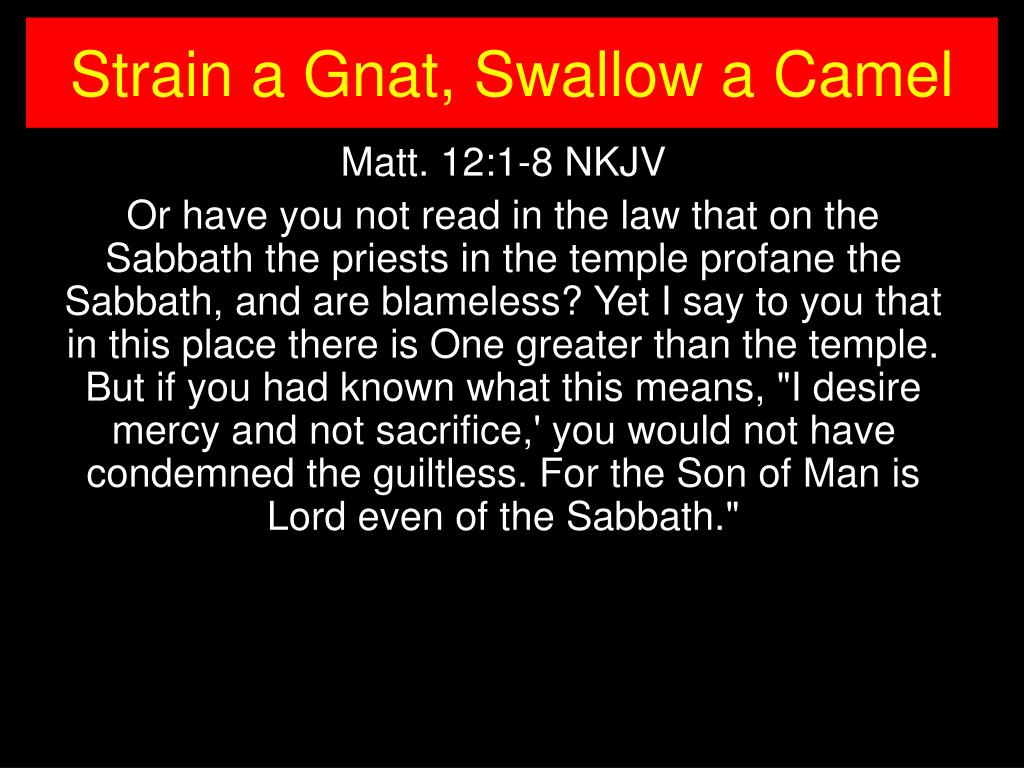 Strain a Gnat, Swallow a Camel

Matt. 12:1-8 NKJV

Or have you not read in the law that on the Sabbath the priests in the temple profane the Sabbath, and are blameless? Yet I say to you that in this place there is One greater than the temple. But if you had known what this means, "I desire mercy and not sacrifice,' you would not have condemned the guiltless. For the Son of Man is Lord even of the Sabbath."